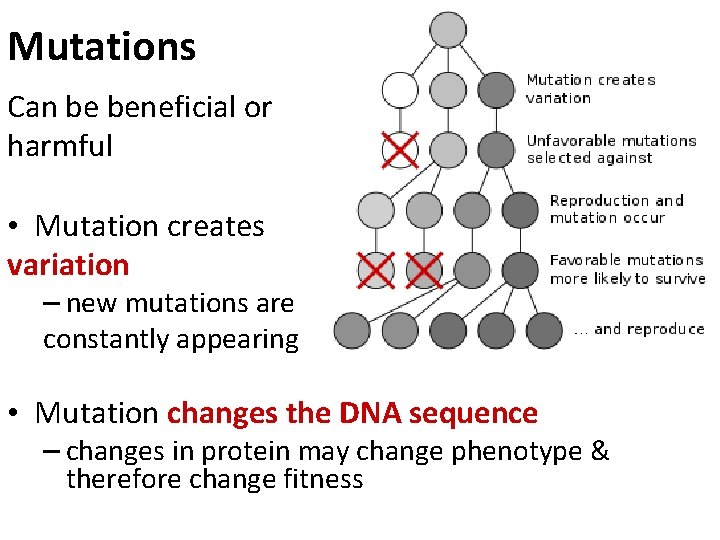 Mutations

Can be beneficial or harmful

• Mutation creates variation
– new mutations are constantly appearing

Mutation creates variation

Unfavorable mutations selected against

Reproduction and mutation occur

Favorable mutations more likely to survive

... and reproduce

• Mutation changes the DNA sequence
– changes in protein may change phenotype & therefore change fitness